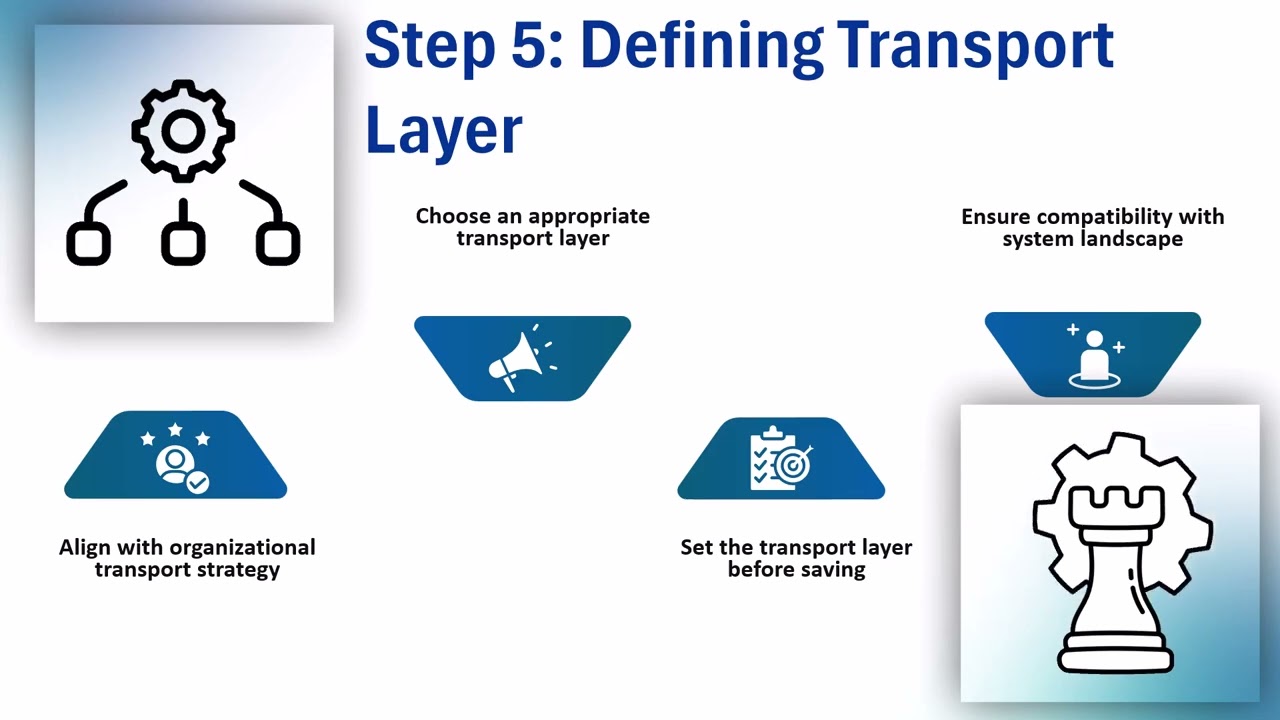 Step 5: Defining Transport Layer

Choose an appropriate transport layer

Ensure compatibility with system landscape

Align with organizational transport strategy

Set the transport layer before saving